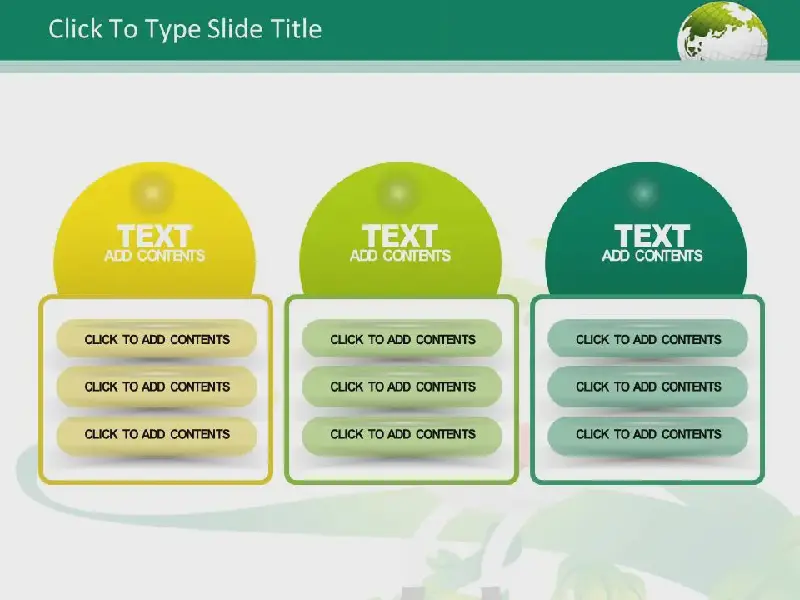 Click To Type Slide Title

TEXT
ADD CONTENTS

CLICK TO ADD CONTENTS
CLICK TO ADD CONTENTS
CLICK TO ADD CONTENTS

TEXT
ADD CONTENTS

CLICK TO ADD CONTENTS
CLICK TO ADD CONTENTS
CLICK TO ADD CONTENTS

TEXT
ADD CONTENTS

CLICK TO ADD CONTENTS
CLICK TO ADD CONTENTS
CLICK TO ADD CONTENTS